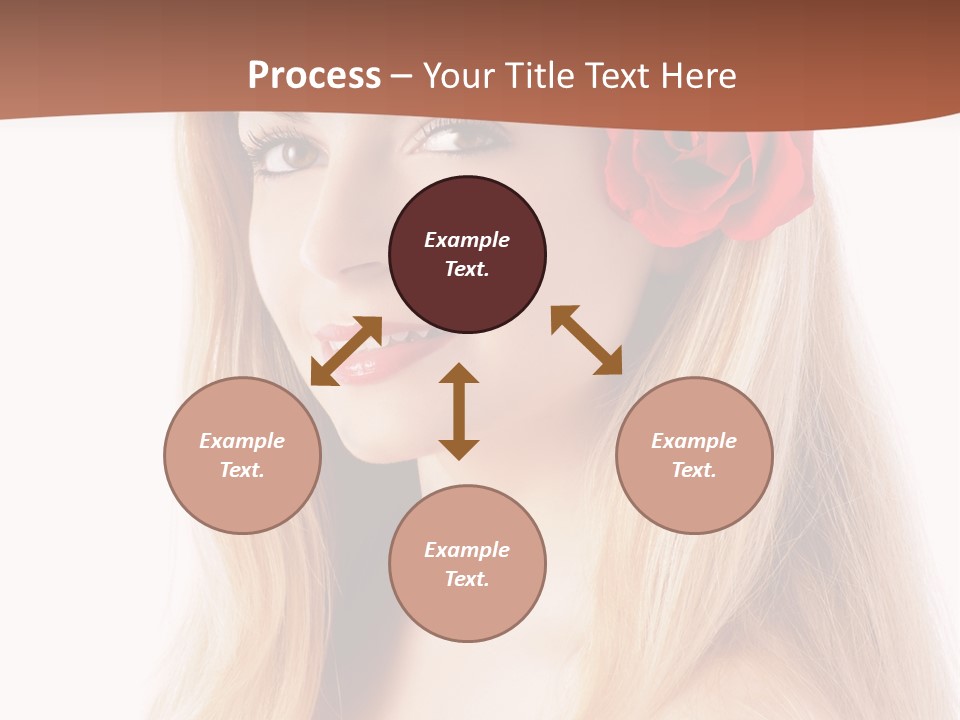 Process – Your Title Text Here

Example Text.

Example Text.

Example Text.

Example Text.